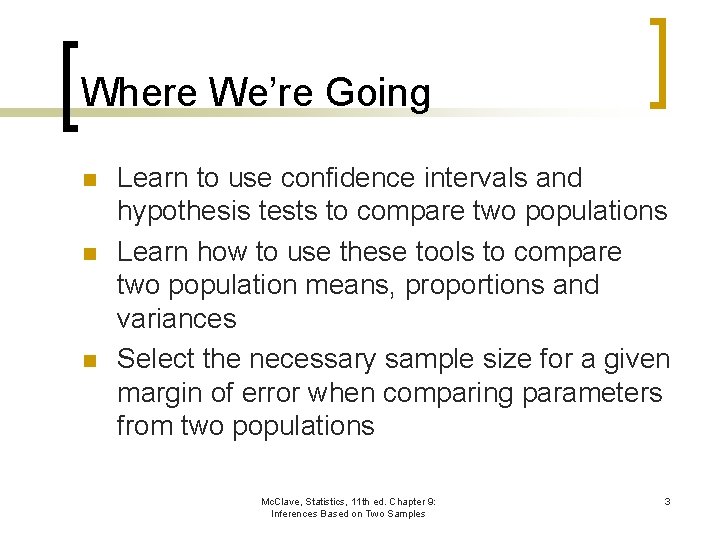 Where We're Going

- Learn to use confidence intervals and hypothesis tests to compare two populations
- Learn how to use these tools to compare two population means, proportions and variances
- Select the necessary sample size for a given margin of error when comparing parameters from two populations

McClave, Statistics, 11th ed. Chapter 9: Inferences Based on Two Samples

3